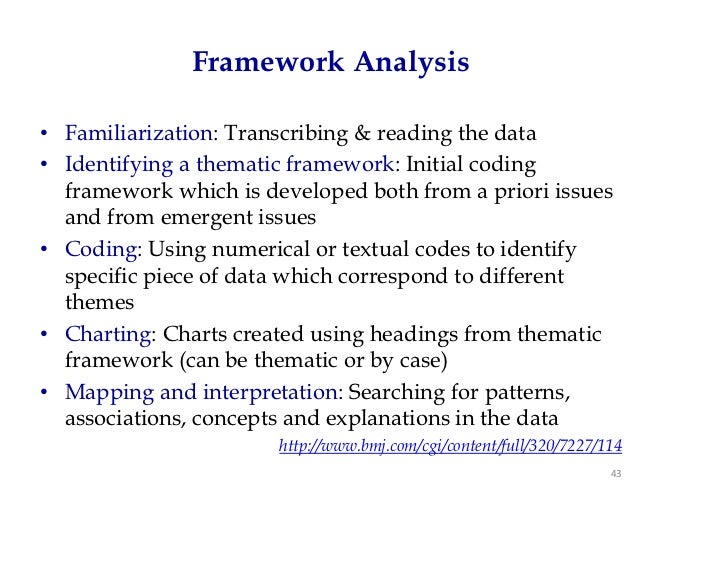 Framework Analysis

• Familiarization: Transcribing & reading the data
• Identifying a thematic framework: Initial coding framework which is developed both from a priori issues and from emergent issues
• Coding: Using numerical or textual codes to identify specific piece of data which correspond to different themes
• Charting: Charts created using headings from thematic framework (can be thematic or by case)
• Mapping and interpretation: Searching for patterns, associations, concepts and explanations in the data

http://www.bmj.com/cgi/content/full/320/7227/114

43